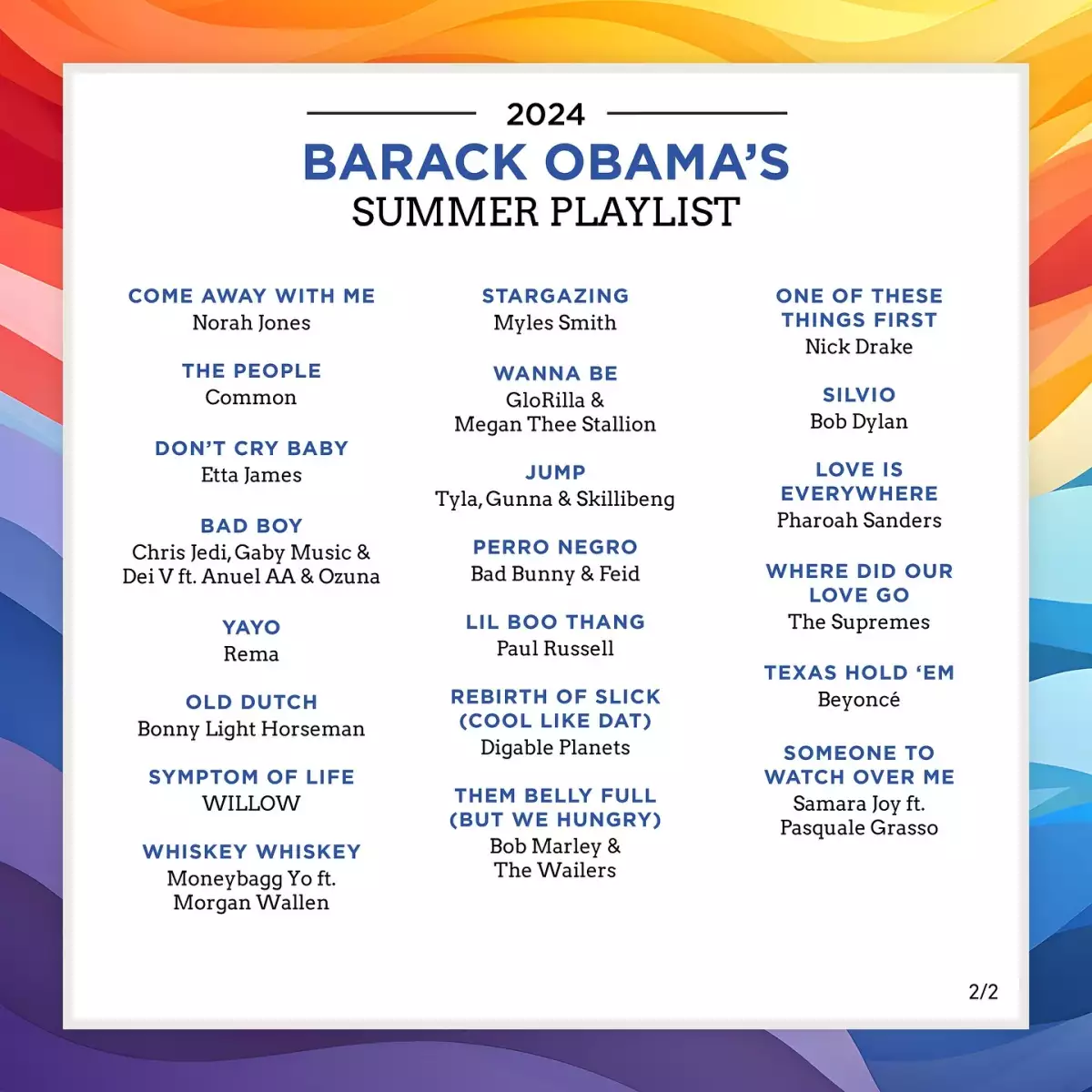 2024
BARACK OBAMA'S
SUMMER PLAYLIST

COME AWAY WITH ME
Norah Jones

THE PEOPLE
Common

DON'T CRY BABY
Etta James

BAD BOY
Chris Jedi, Gaby Music & Dei V ft. Anuel AA & Ozuna

YAYO
Rema

OLD DUTCH
Bonny Light Horseman

SYMPTOM OF LIFE
WILLOW

WHISKEY WHISKEY
Moneybagg Yo ft. Morgan Wallen

STARGAZING
Myles Smith

WANNA BE
GloRilla & Megan Thee Stallion

JUMP
Tyla, Gunna & Skillibeng

PERRO NEGRO
Bad Bunny & Feid

LIL BOO THANG
Paul Russell

REBIRTH OF SLICK (COOL LIKE DAT)
Digable Planets

THEM BELLY FULL (BUT WE HUNGRY)
Bob Marley & The Wailers

ONE OF THESE THINGS FIRST
Nick Drake

SILVIO
Bob Dylan

LOVE IS EVERYWHERE
Pharoah Sanders

WHERE DID OUR LOVE GO
The Supremes

TEXAS HOLD 'EM
Beyoncé

SOMEONE TO WATCH OVER ME
Samara Joy ft. Pasquale Grasso

2/2